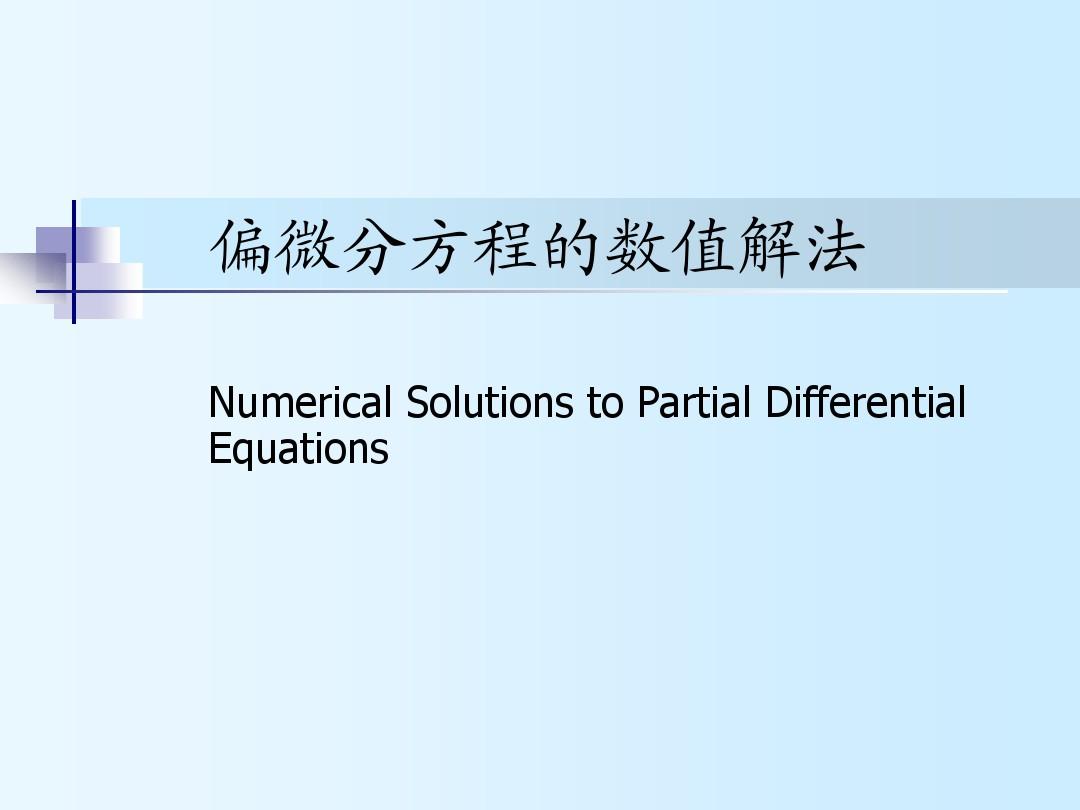 偏微分方程的数值解法

Numerical Solutions to Partial Differential Equations